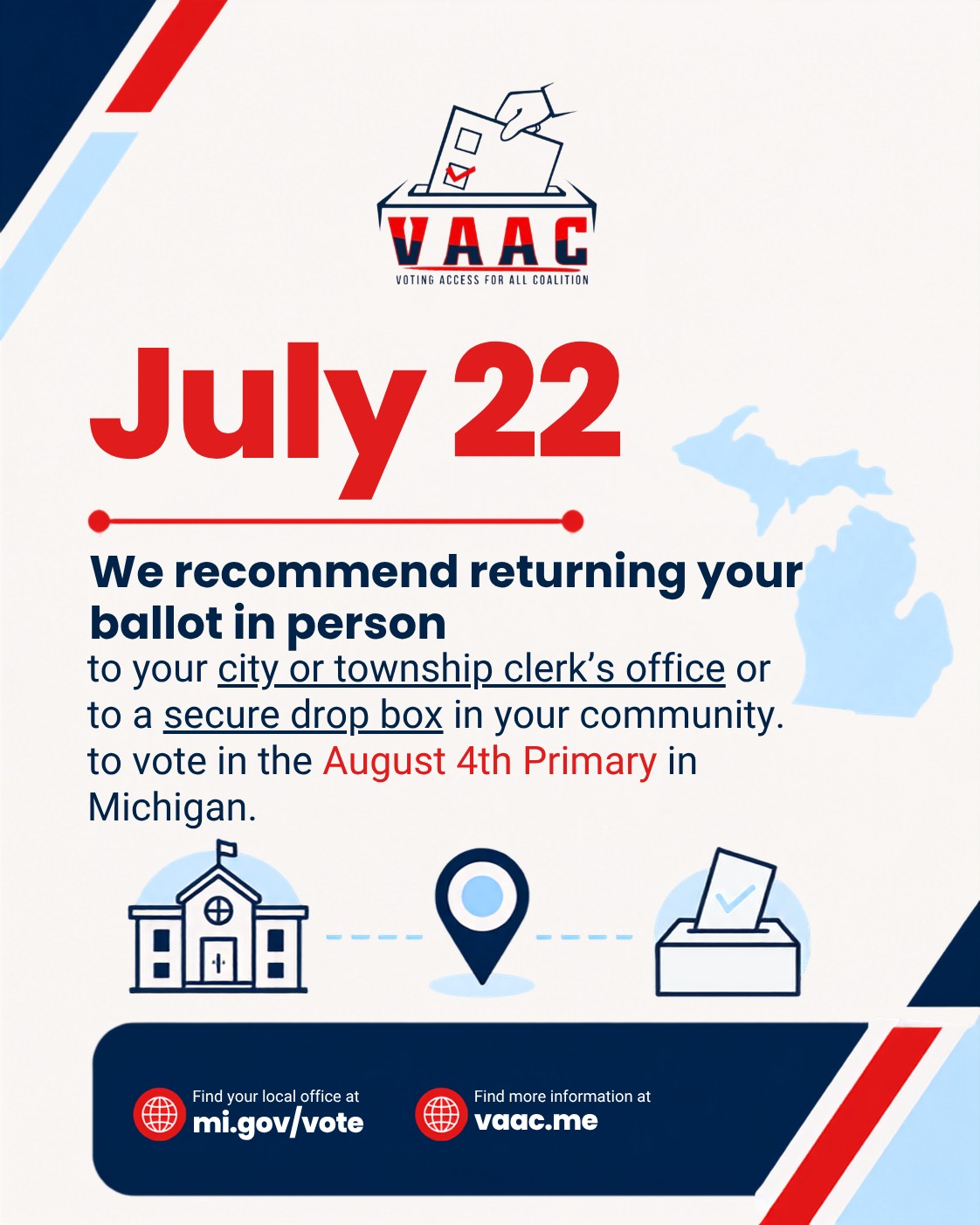 VAAC
VOTING ACCESS FOR ALL COALITION

July 22

We recommend returning your ballot in person

to your city or township clerk's office or to a secure drop box in your community. to vote in the August 4th Primary in Michigan.

Find your local office at
mi.gov/vote

Find more information at
vaac.me